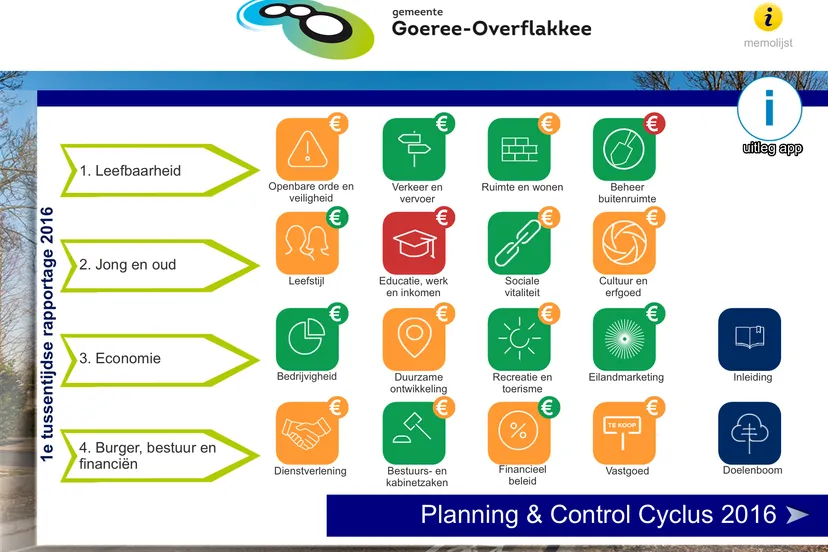 gemeente
Goeree-Overflakkee

i
memolijst

i
uitleg app

1e tussentijdse rapportage 2016

1. Leefbaarheid

€ Openbare orde en veiligheid
€ Verkeer en vervoer
€ Ruimte en wonen
€ Beheer buitenruimte

2. Jong en oud

€ Leefstijl
€ Educatie, werk en inkomen
€ Sociale vitaliteit
€ Cultuur en erfgoed

3. Economie

€ Bedrijvigheid
€ Duurzame ontwikkeling
€ Recreatie en toerisme
€ Eilandmarketing
Inleiding

4. Burger, bestuur en financiën

€ Dienstverlening
€ Bestuurs- en kabinetzaken
€ %
Financieel beleid
€ TE KOOP
Vastgoed
Doelenboom

Planning & Control Cyclus 2016